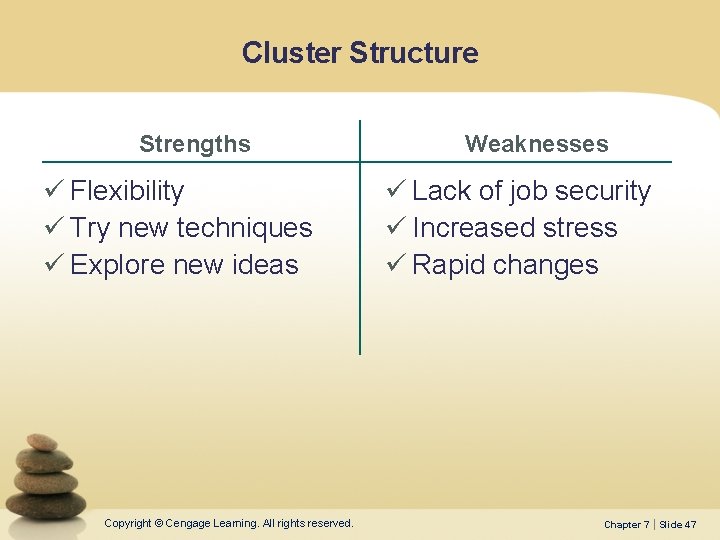 Cluster Structure

| Strengths | Weaknesses |
|---|---|
| ✓ Flexibility | ✓ Lack of job security |
| ✓ Try new techniques | ✓ Increased stress |
| ✓ Explore new ideas | ✓ Rapid changes |

Copyright © Cengage Learning. All rights reserved.

Chapter 7 | Slide 47